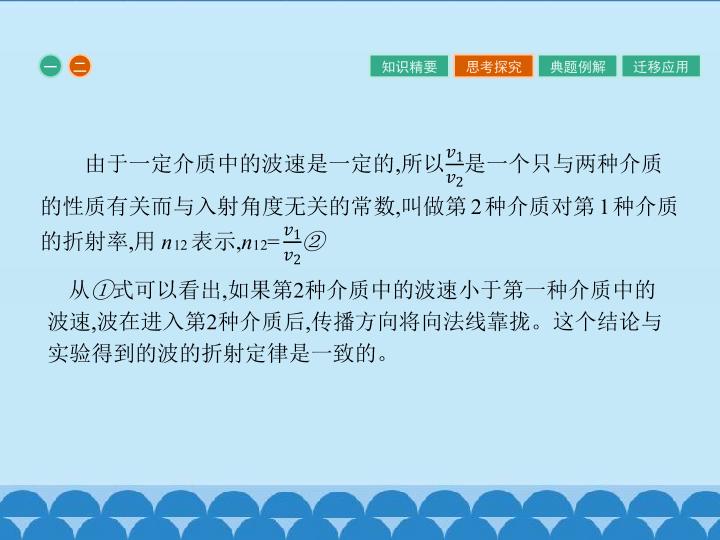 一 二

知识精要 思考探究 典题例解 迁移应用

由于一定介质中的波速是一定的,所以$\frac{v_1}{v_2}$是一个只与两种介质的性质有关而与入射角度无关的常数,叫做第 2 种介质对第 1 种介质的折射率,用 $n_{12}$ 表示,$n_{12}=\frac{v_1}{v_2}$②

从①式可以看出,如果第2种介质中的波速小于第一种介质中的波速,波在进入第2种介质后,传播方向将向法线靠拢。这个结论与实验得到的波的折射定律是一致的。